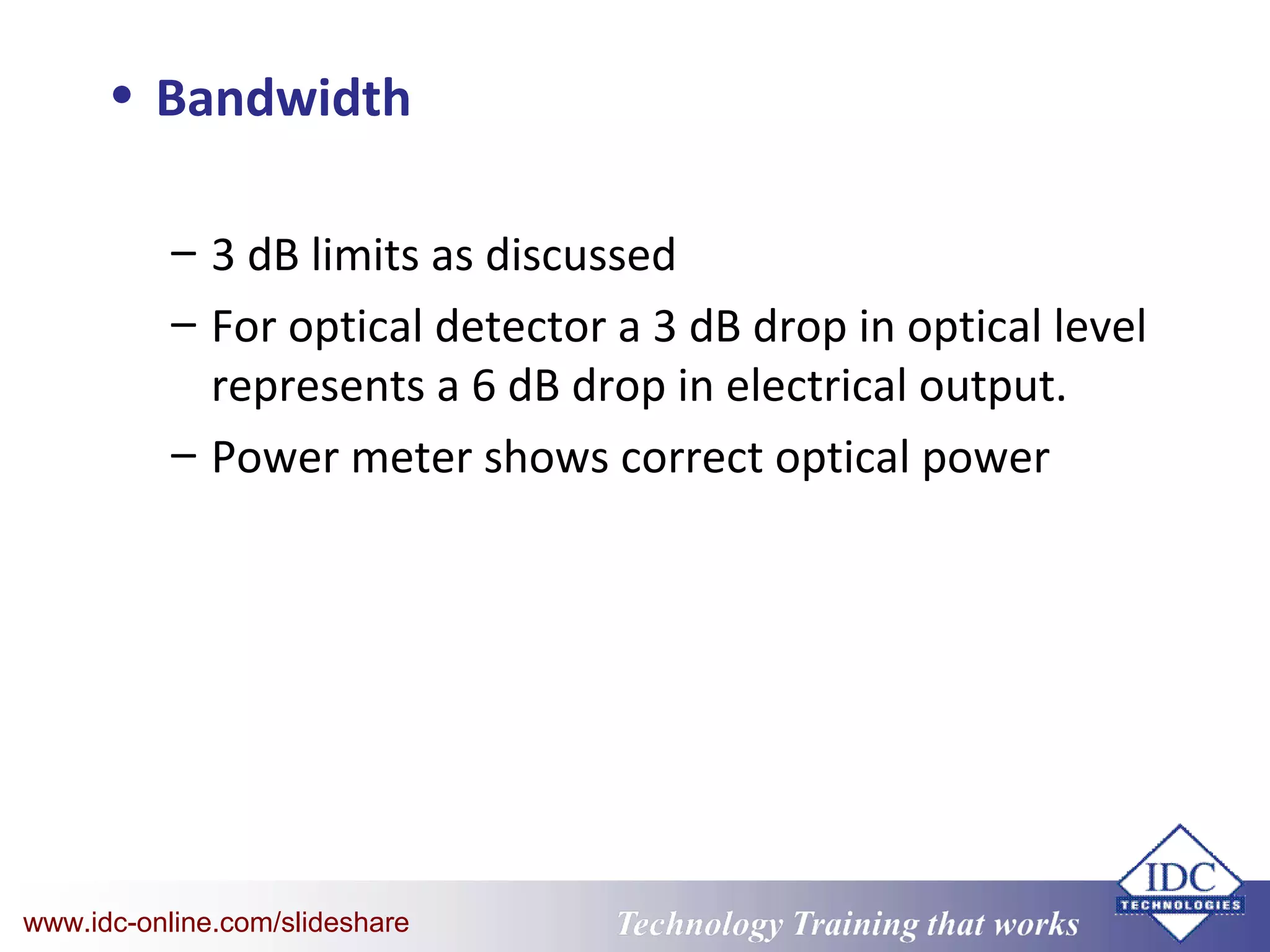 • Bandwidth

– 3 dB limits as discussed
– For optical detector a 3 dB drop in optical level represents a 6 dB drop in electrical output.
– Power meter shows correct optical power

www.idc-online.com/slideshare
Technology Training that works
IDC
TECHNOLOGIES